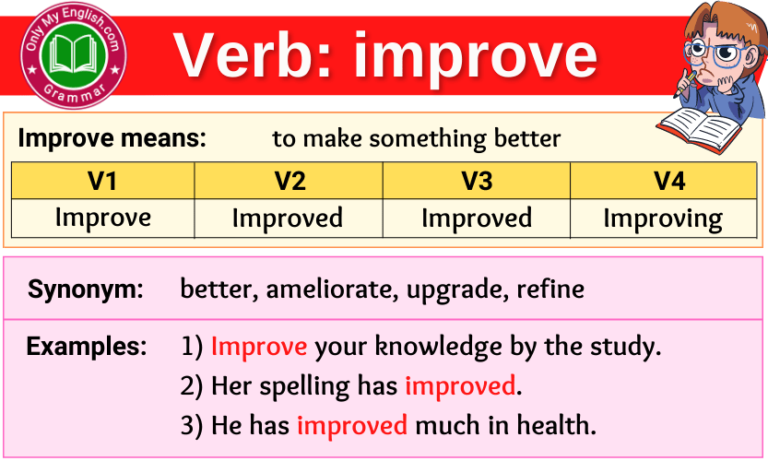 Only My English.com
Grammar

Verb: improve

Improve means: to make something better

| V1 | V2 | V3 | V4 |
|---|---|---|---|
| Improve | Improved | Improved | Improving |

Synonym: better, ameliorate, upgrade, refine

Examples: 1) Improve your knowledge by the study.
2) Her spelling has improved.
3) He has improved much in health.